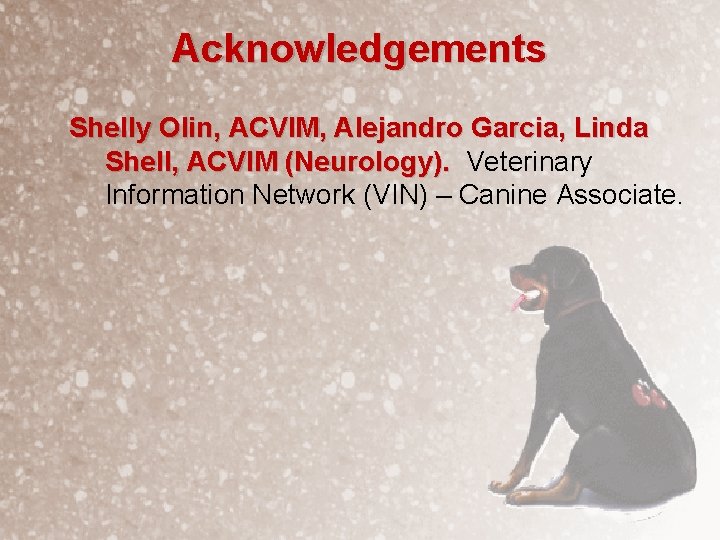 Acknowledgements

Shelly Olin, ACVIM, Alejandro Garcia, Linda Shell, ACVIM (Neurology). Veterinary Information Network (VIN) – Canine Associate.